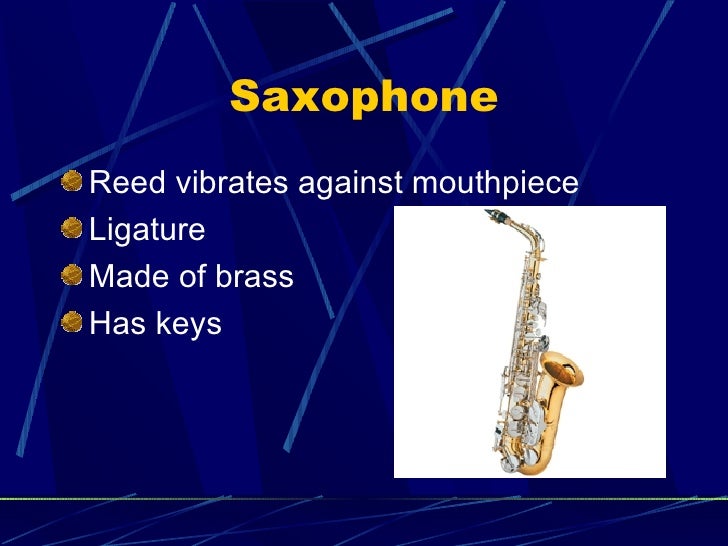 Saxophone

Reed vibrates against mouthpiece
Ligature
Made of brass
Has keys